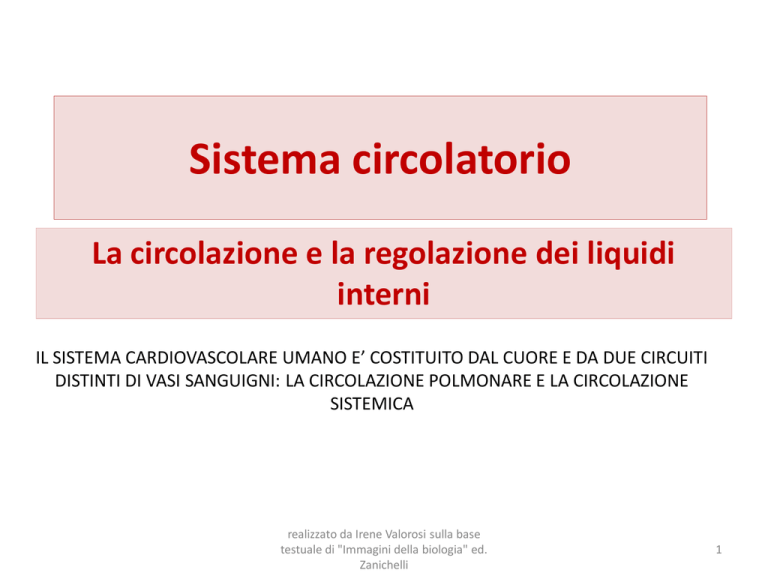 Sistema circolatorio

La circolazione e la regolazione dei liquidi interni

IL SISTEMA CARDIOVASCOLARE UMANO E’ COSTITUITO DAL CUORE E DA DUE CIRCUITI DISTINTI DI VASI SANGUIGNI: LA CIRCOLAZIONE POLMONARE E LA CIRCOLAZIONE SISTEMICA

realizzato da Irene Valorosi sulla base testuale di "Immagini della biologia" ed. Zanichelli

1